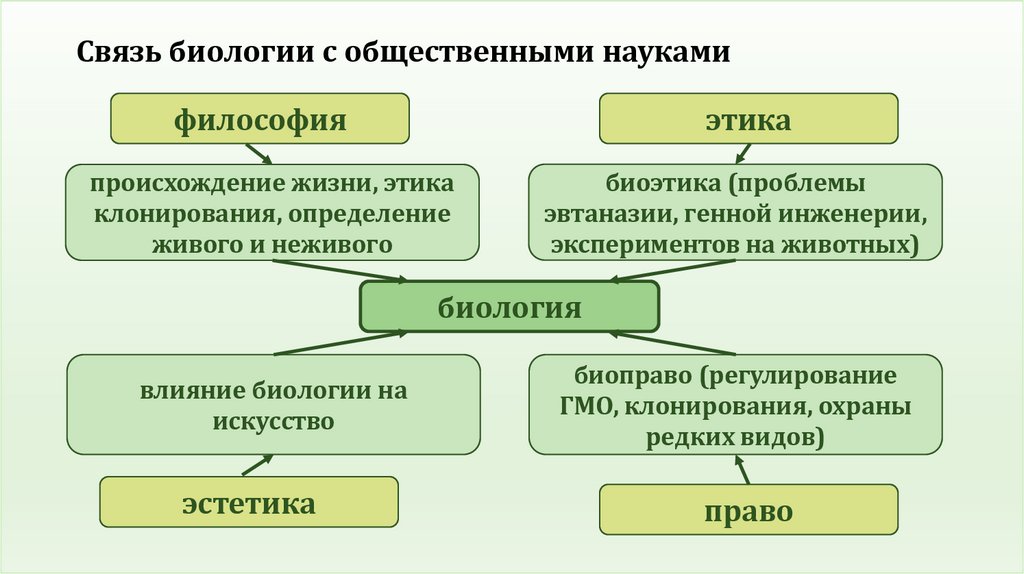 Связь биологии с общественными науками

философия

этика

происхождение жизни, этика клонирования, определение живого и неживого

биоэтика (проблемы эвтаназии, генной инженерии, экспериментов на животных)

биология

влияние биологии на искусство

биоправо (регулирование ГМО, клонирования, охраны редких видов)

эстетика

право